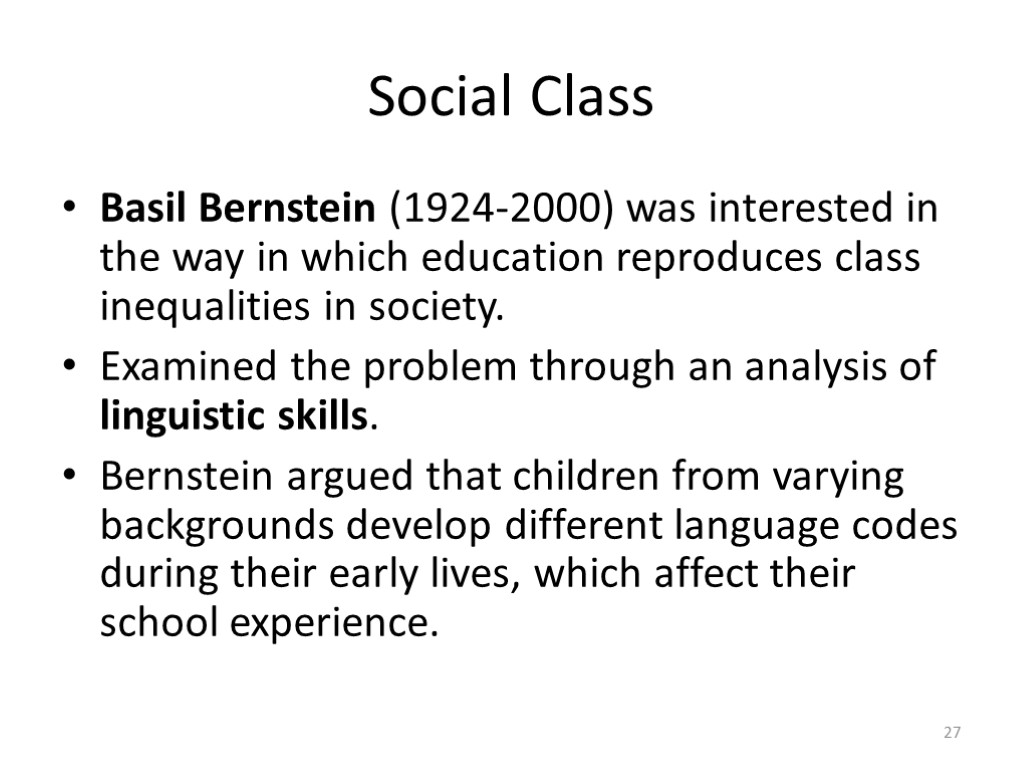 Social Class

• Basil Bernstein (1924-2000) was interested in the way in which education reproduces class inequalities in society.
• Examined the problem through an analysis of linguistic skills.
• Bernstein argued that children from varying backgrounds develop different language codes during their early lives, which affect their school experience.

27